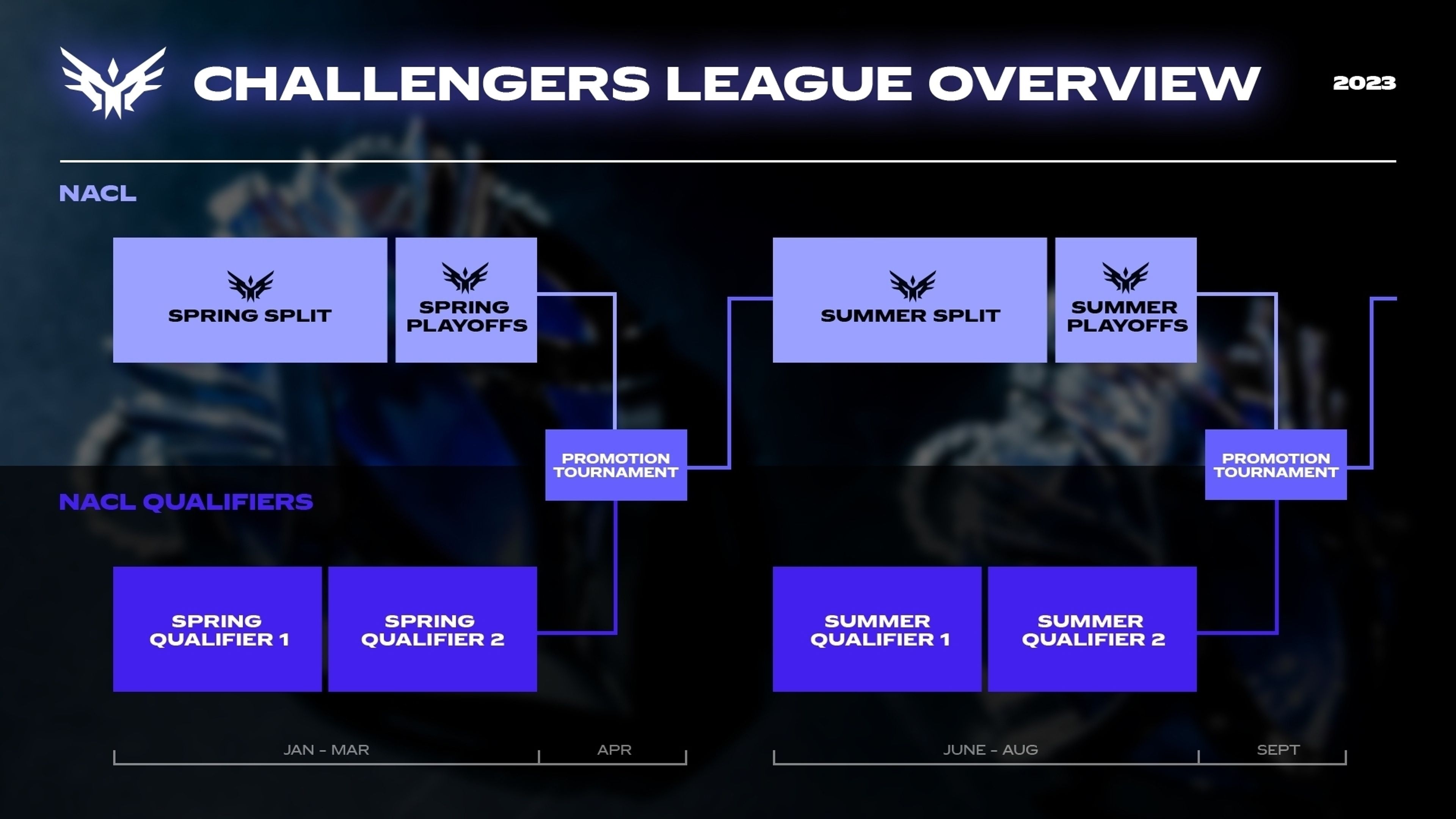 CHALLENGERS LEAGUE OVERVIEW

2023

NACL

SPRING SPLIT

SPRING PLAYOFFS

SUMMER SPLIT

SUMMER PLAYOFFS

PROMOTION TOURNAMENT

PROMOTION TOURNAMENT

NACL QUALIFIERS

SPRING QUALIFIER 1

SPRING QUALIFIER 2

SUMMER QUALIFIER 1

SUMMER QUALIFIER 2

JAN - MAR

APR

JUNE - AUG

SEPT